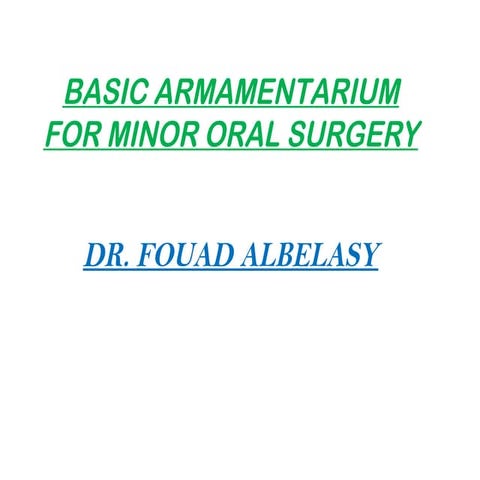 BASIC ARMAMENTARIUM FOR MINOR ORAL SURGERY

DR. FOUAD ALBELASY